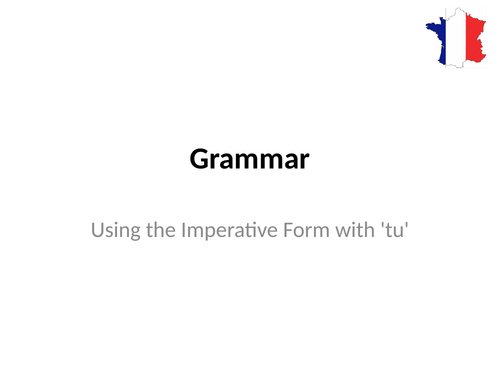 Grammar

Using the Imperative Form with 'tu'